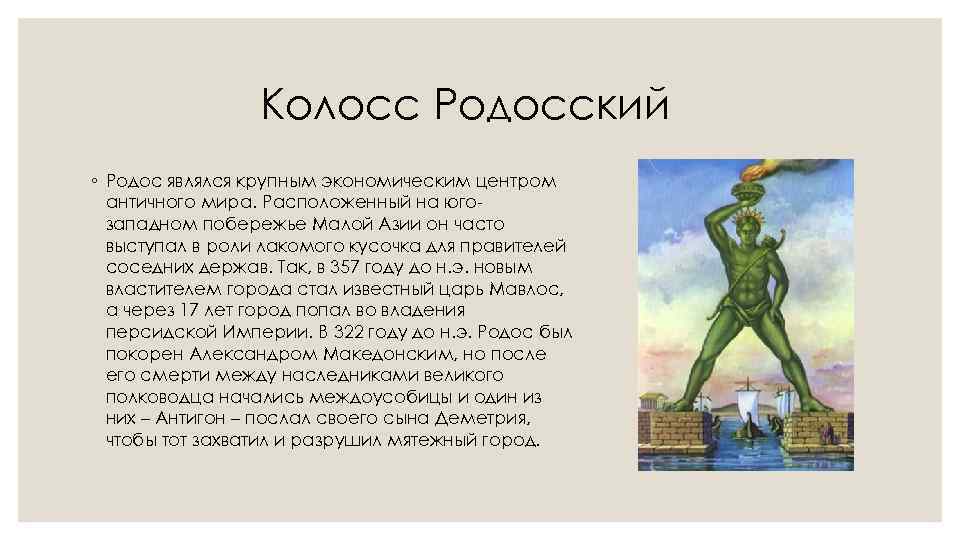 Колосс Родосский

◦ Родос являлся крупным экономическим центром античного мира. Расположенный на юго-западном побережье Малой Азии он часто выступал в роли лакомого кусочка для правителей соседних держав. Так, в 357 году до н.э. новым властителем города стал известный царь Мавлос, а через 17 лет город попал во владения персидской Империи. В 322 году до н.э. Родос был покорен Александром Македонским, но после его смерти между наследниками великого полководца начались междоусобицы и один из них – Антигон – послал своего сына Деметрия, чтобы тот захватил и разрушил мятежный город.